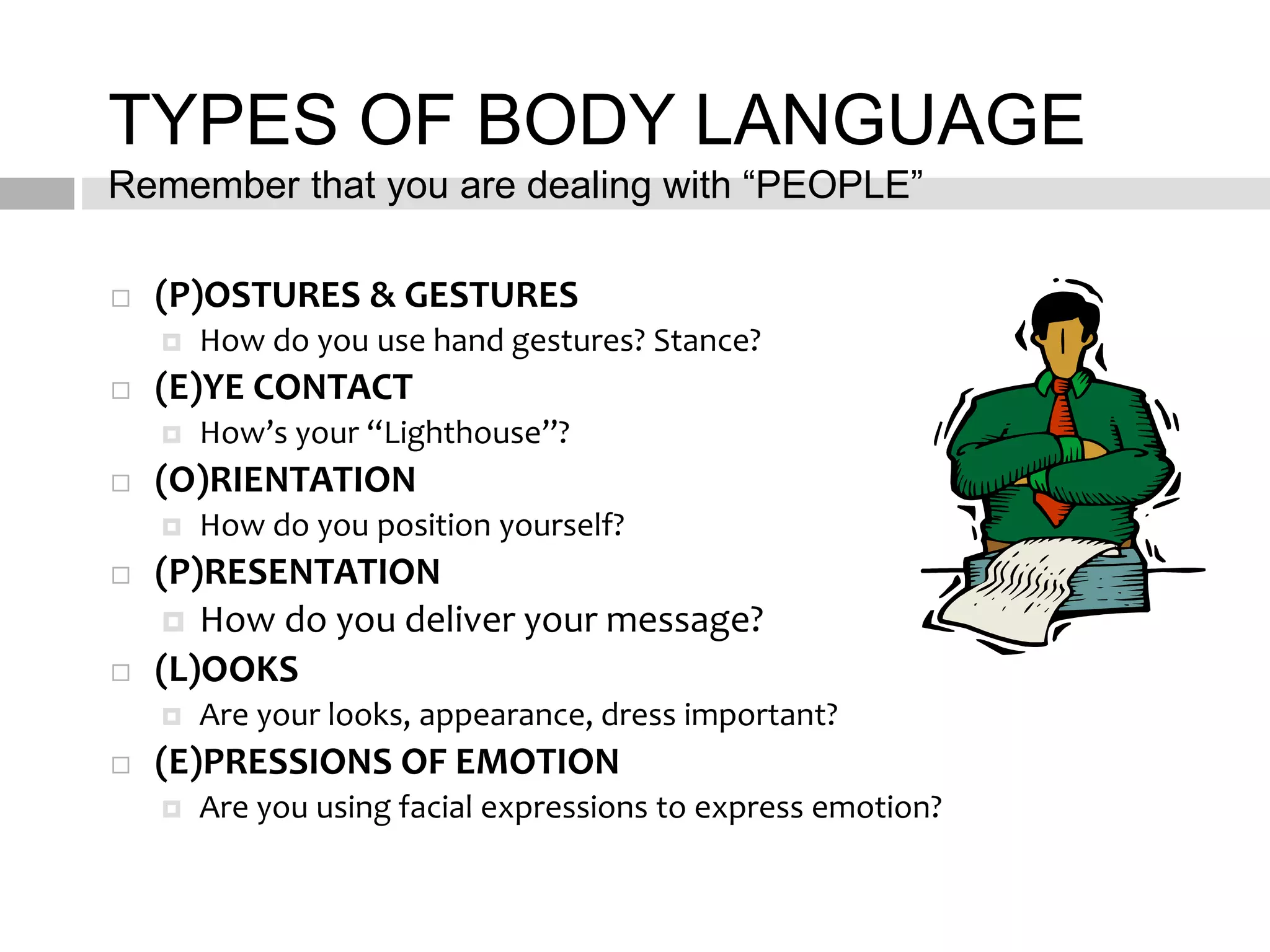 TYPES OF BODY LANGUAGE

Remember that you are dealing with “PEOPLE”

(P)OSTURES & GESTURES

How do you use hand gestures? Stance?

(E)YE CONTACT

How’s your “Lighthouse”?

(O)RIENTATION

How do you position yourself?

(P)RESENTATION

How do you deliver your message?

(L)OOKS

Are your looks, appearance, dress important?

(E)PRESSIONS OF EMOTION

Are you using facial expressions to express emotion?